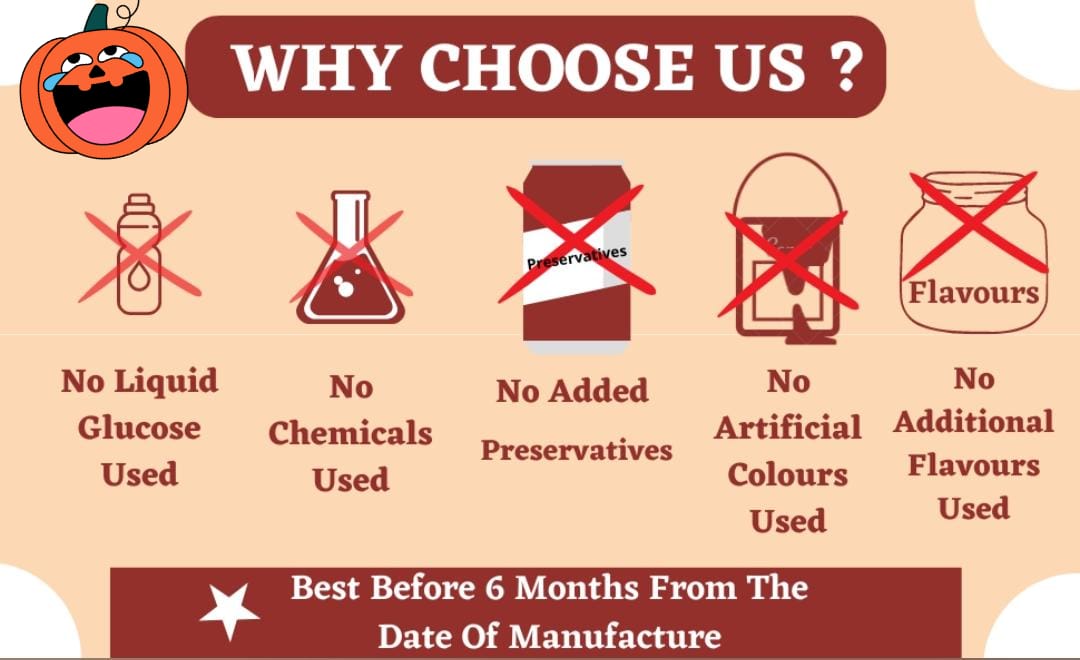 WHY CHOOSE US ?

Preservatives

Flavours

No Liquid Glucose Used

No Chemicals Used

No Added Preservatives

No Artificial Colours Used

No Additional Flavours Used

Best Before 6 Months From The Date Of Manufacture